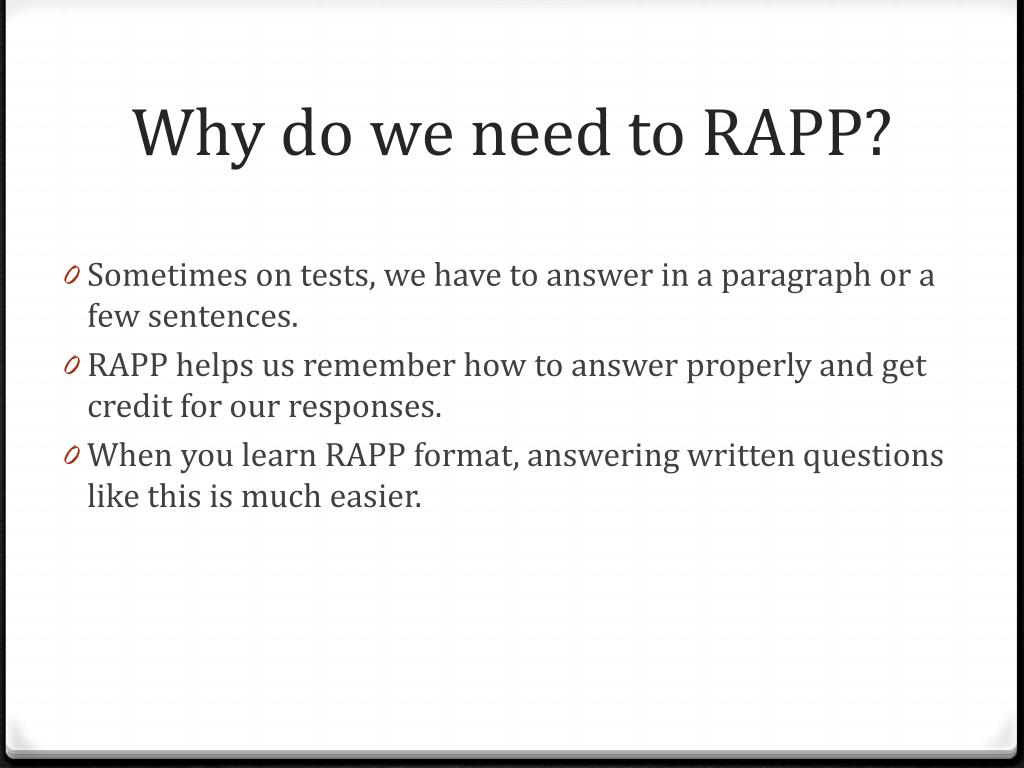 Why do we need to RAPP?

0 Sometimes on tests, we have to answer in a paragraph or a few sentences.

0 RAPP helps us remember how to answer properly and get credit for our responses.

0 When you learn RAPP format, answering written questions like this is much easier.